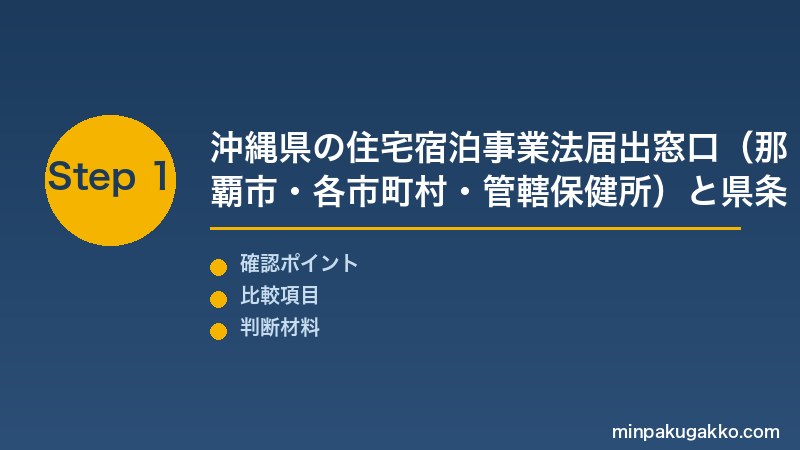 Step 1

沖縄県の住宅宿泊事業法届出窓口（那覇市・各市町村・管轄保健所）と県条

確認ポイント
比較項目
判断材料

minpakugakko.com